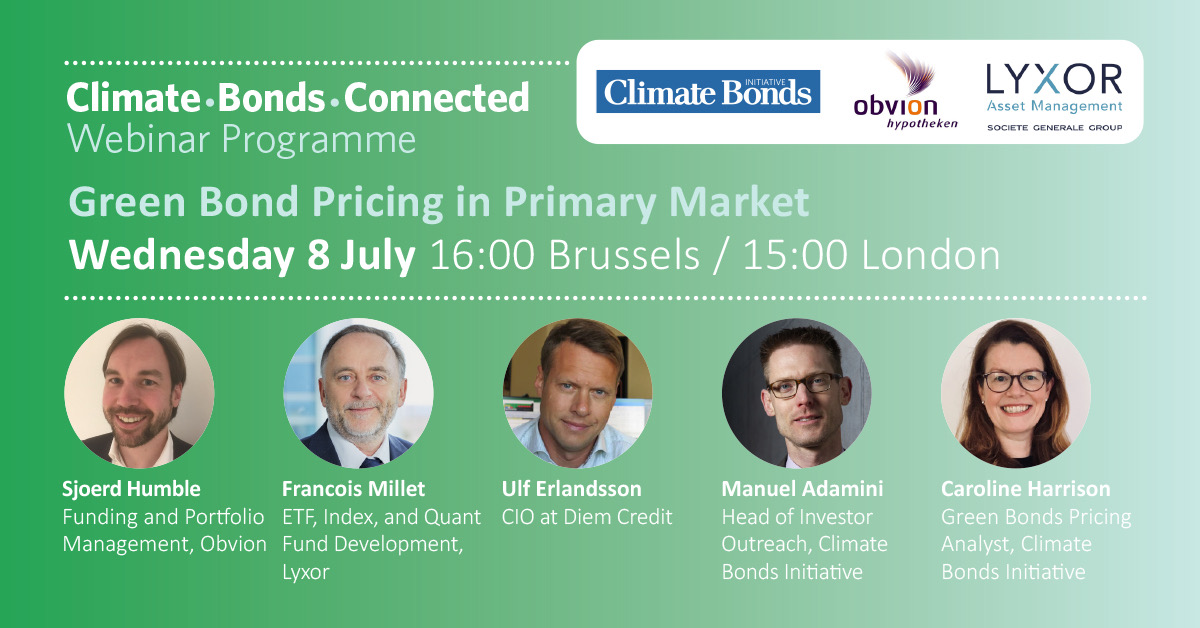 Climate•Bonds•Connected
Webinar Programme

Climate Bonds INITIATIVE

obvion hypotheken

LYXOR Asset Management
SOCIETE GENERALE GROUP

Green Bond Pricing in Primary Market
Wednesday 8 July 16:00 Brussels / 15:00 London

Sjoerd Humble
Funding and Portfolio Management, Obvion

Francois Millet
ETF, Index, and Quant Fund Development, Lyxor

Ulf Erlandsson
CIO at Diem Credit

Manuel Adamini
Head of Investor Outreach, Climate Bonds Initiative

Caroline Harrison
Green Bonds Pricing Analyst, Climate Bonds Initiative